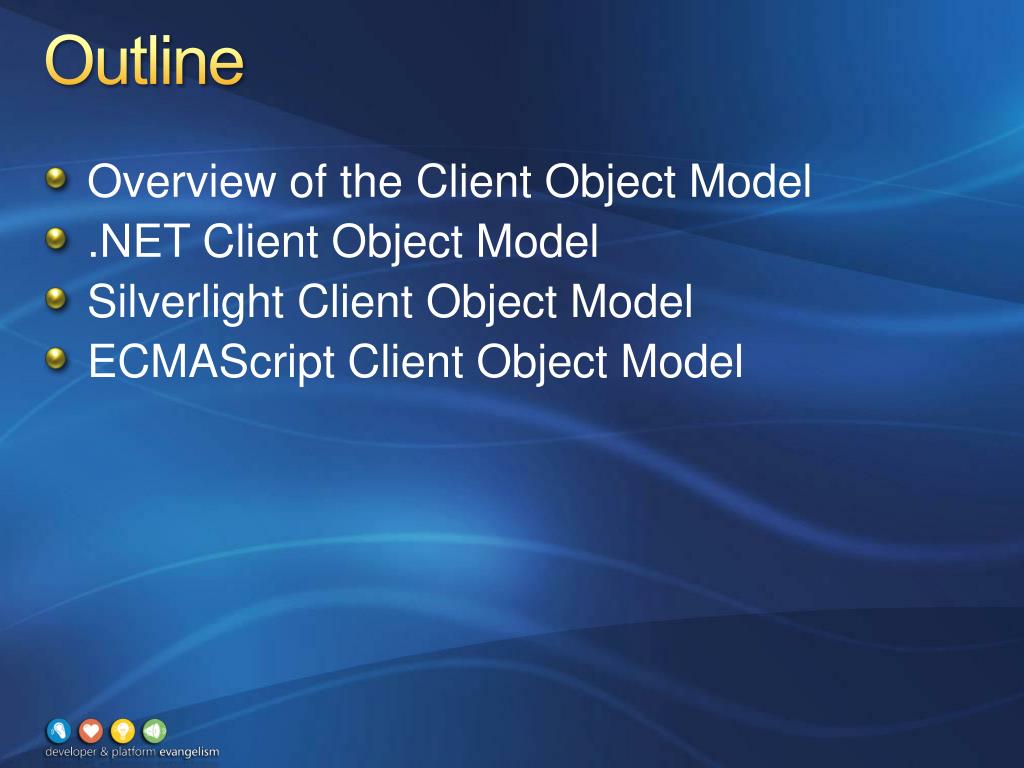 Outline

Overview of the Client Object Model
.NET Client Object Model
Silverlight Client Object Model
ECMAScript Client Object Model

developer & platform evangelism